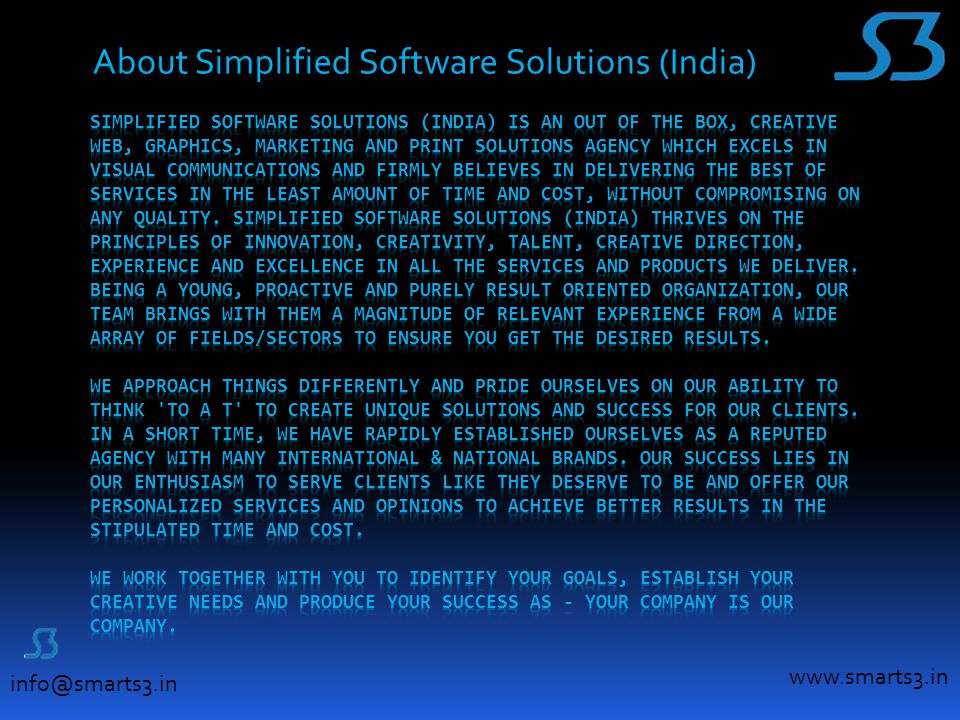 About Simplified Software Solutions (India)

S3

SIMPLIFIED SOFTWARE SOLUTIONS (INDIA) IS AN OUT OF THE BOX, CREATIVE WEB, GRAPHICS, MARKETING AND PRINT SOLUTIONS AGENCY WHICH EXCELS IN VISUAL COMMUNICATIONS AND FIRMLY BELIEVES IN DELIVERING THE BEST OF SERVICES IN THE LEAST AMOUNT OF TIME AND COST, WITHOUT COMPROMISING ON ANY QUALITY. SIMPLIFIED SOFTWARE SOLUTIONS (INDIA) THRIVES ON THE PRINCIPLES OF INNOVATION, CREATIVITY, TALENT, CREATIVE DIRECTION, EXPERIENCE AND EXCELLENCE IN ALL THE SERVICES AND PRODUCTS WE DELIVER. BEING A YOUNG, PROACTIVE AND PURELY RESULT ORIENTED ORGANIZATION, OUR TEAM BRINGS WITH THEM A MAGNITUDE OF RELEVANT EXPERIENCE FROM A WIDE ARRAY OF FIELDS/SECTORS TO ENSURE YOU GET THE DESIRED RESULTS.

WE APPROACH THINGS DIFFERENTLY AND PRIDE OURSELVES ON OUR ABILITY TO THINK 'TO A T' TO CREATE UNIQUE SOLUTIONS AND SUCCESS FOR OUR CLIENTS. IN A SHORT TIME, WE HAVE RAPIDLY ESTABLISHED OURSELVES AS A REPUTED AGENCY WITH MANY INTERNATIONAL & NATIONAL BRANDS. OUR SUCCESS LIES IN OUR ENTHUSIASM TO SERVE CLIENTS LIKE THEY DESERVE TO BE AND OFFER OUR PERSONALIZED SERVICES AND OPINIONS TO ACHIEVE BETTER RESULTS IN THE STIPULATED TIME AND COST.

WE WORK TOGETHER WITH YOU TO IDENTIFY YOUR GOALS, ESTABLISH YOUR CREATIVE NEEDS AND PRODUCE YOUR SUCCESS AS - YOUR COMPANY IS OUR COMPANY.

S3

info@smarts3.in

www.smarts3.in